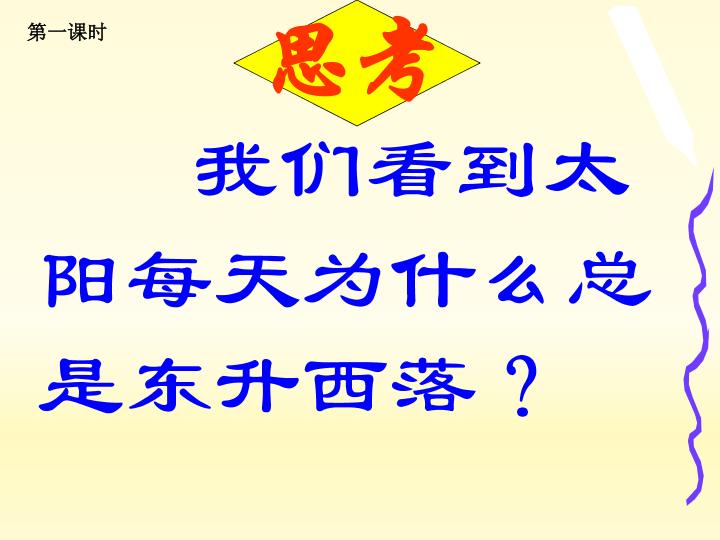 第一课时

思考

我们看到太阳每天为什么总是东升西落？